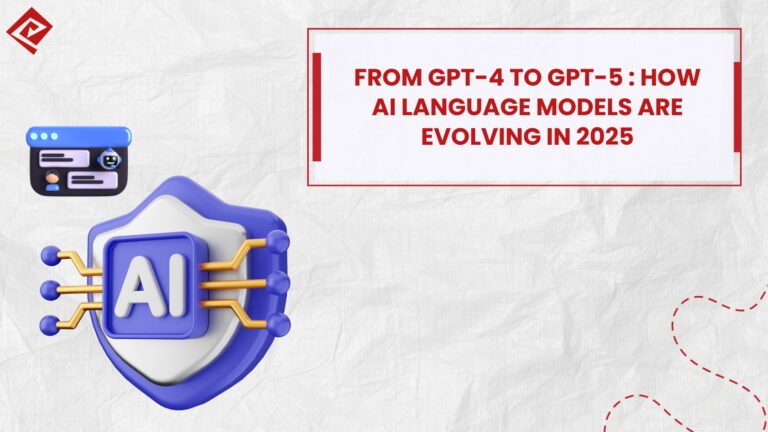 FROM GPT-4 TO GPT-5 : HOW AI LANGUAGE MODELS ARE EVOLVING IN 2025

AI